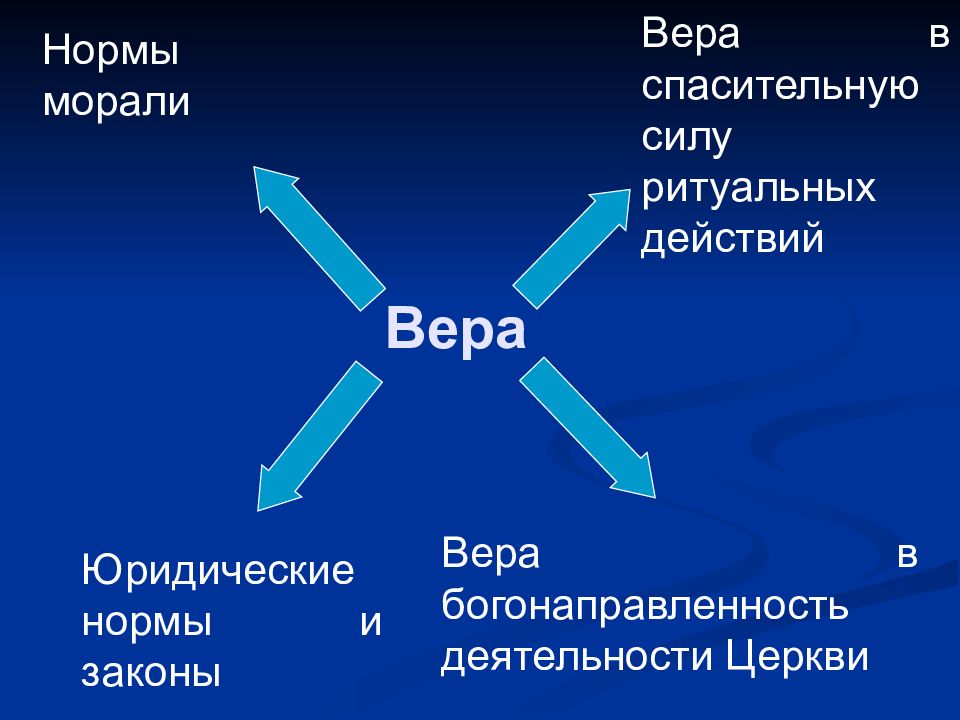 Нормы морали

Вера в спасительную силу ритуальных действий

Вера

Юридические нормы и законы

Вера в богонаправленность деятельности Церкви